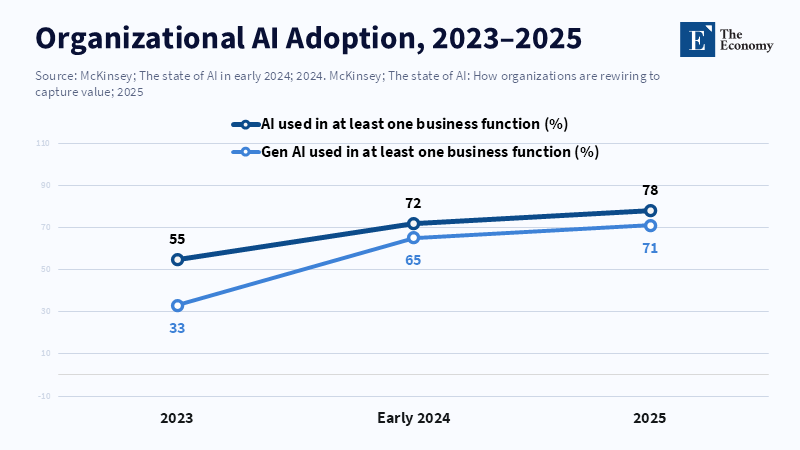 Organizational AI Adoption, 2023–2025

E The Economy

Source: McKinsey; The state of AI in early 2024; 2024. McKinsey; The state of AI: How organizations are rewiring to capture value; 2025

AI used in at least one business function (%)
Gen AI used in at least one business function (%)

110
90
70
50
30
10
-10

55
72
78
33
65
71

2023
Early 2024
2025